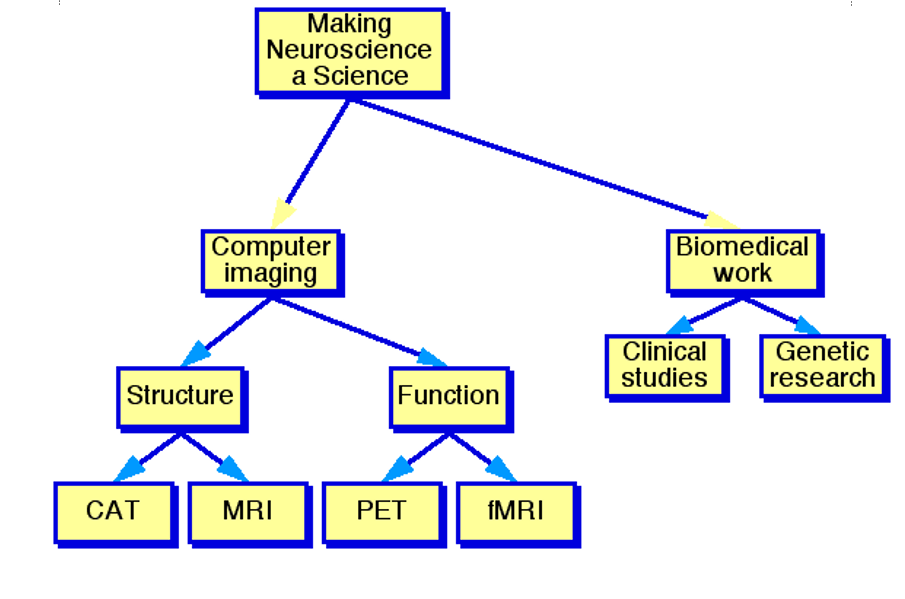 Making Neuroscience a Science

Computer imaging

Biomedical work

Structure

Function

Clinical studies

Genetic research

CAT

MRI

PET

fMRI